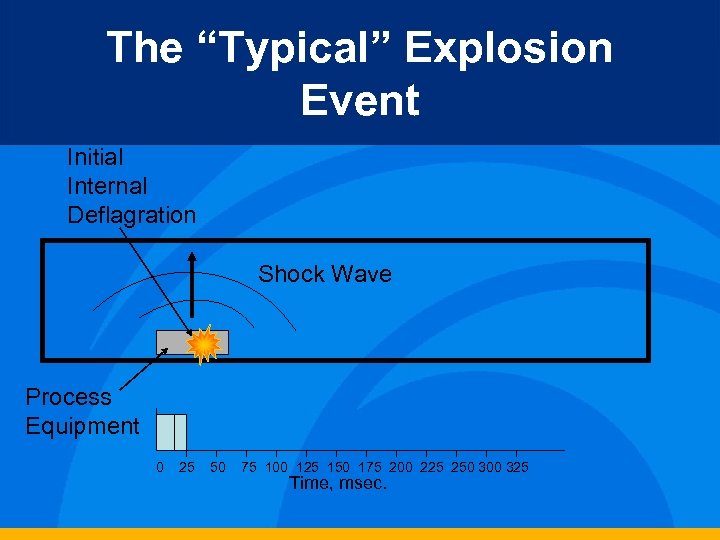 The “Typical” Explosion Event

Initial Internal Deflagration

Shock Wave

Process Equipment

0 25 50 75 100 125 150 175 200 225 250 300 325

Time, msec.